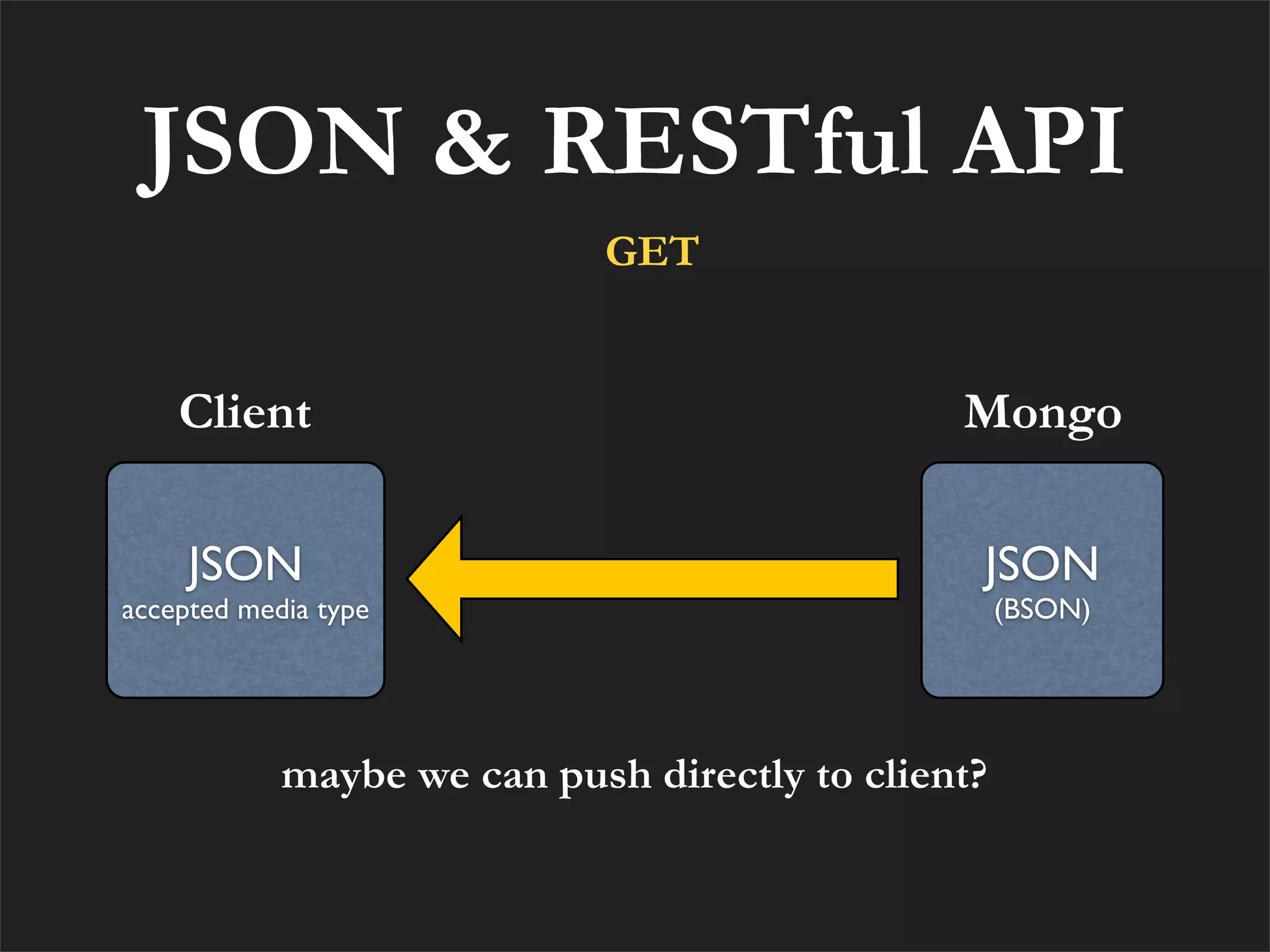 JSON & RESTful API

GET

Client

JSON
accepted media type

Mongo

JSON
(BSON)

maybe we can push directly to client?